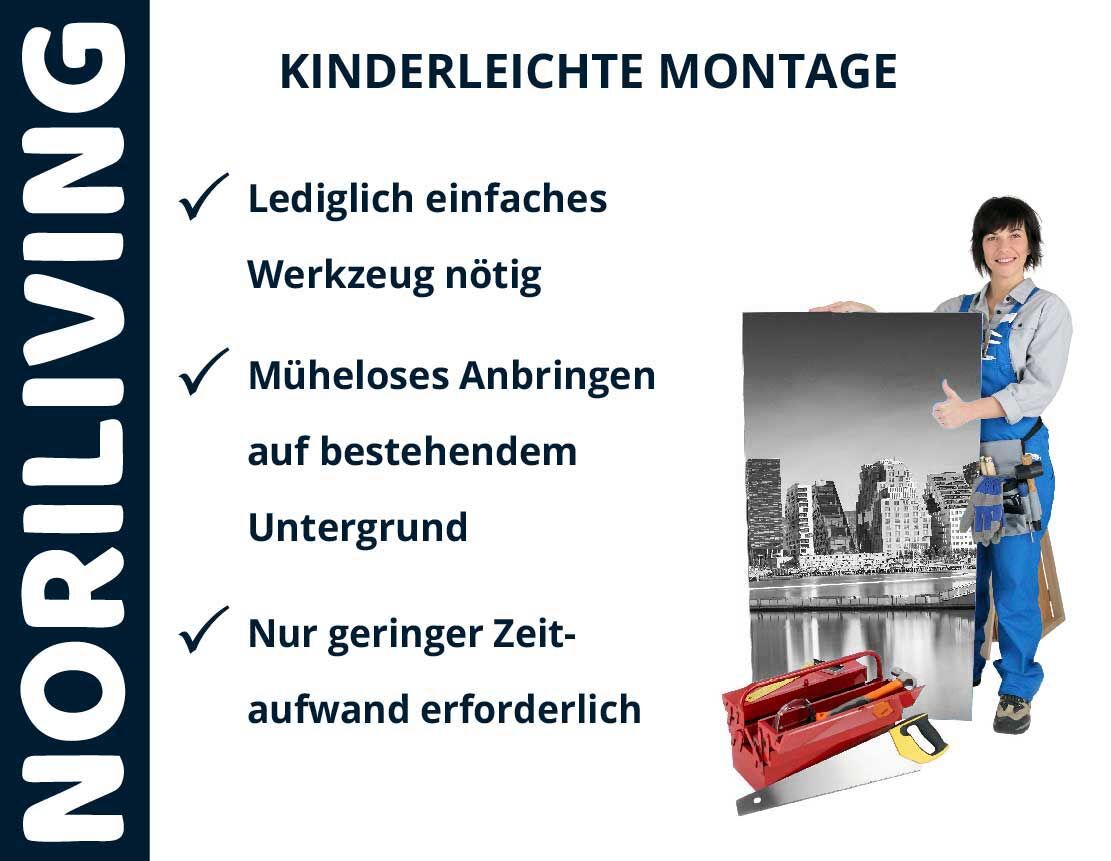 NORILIVING

KINDERLEICHTE MONTAGE

✓ Lediglich einfaches Werkzeug nötig

✓ Müheloses Anbringen auf bestehendem Untergrund

✓ Nur geringer Zeitaufwand erforderlich